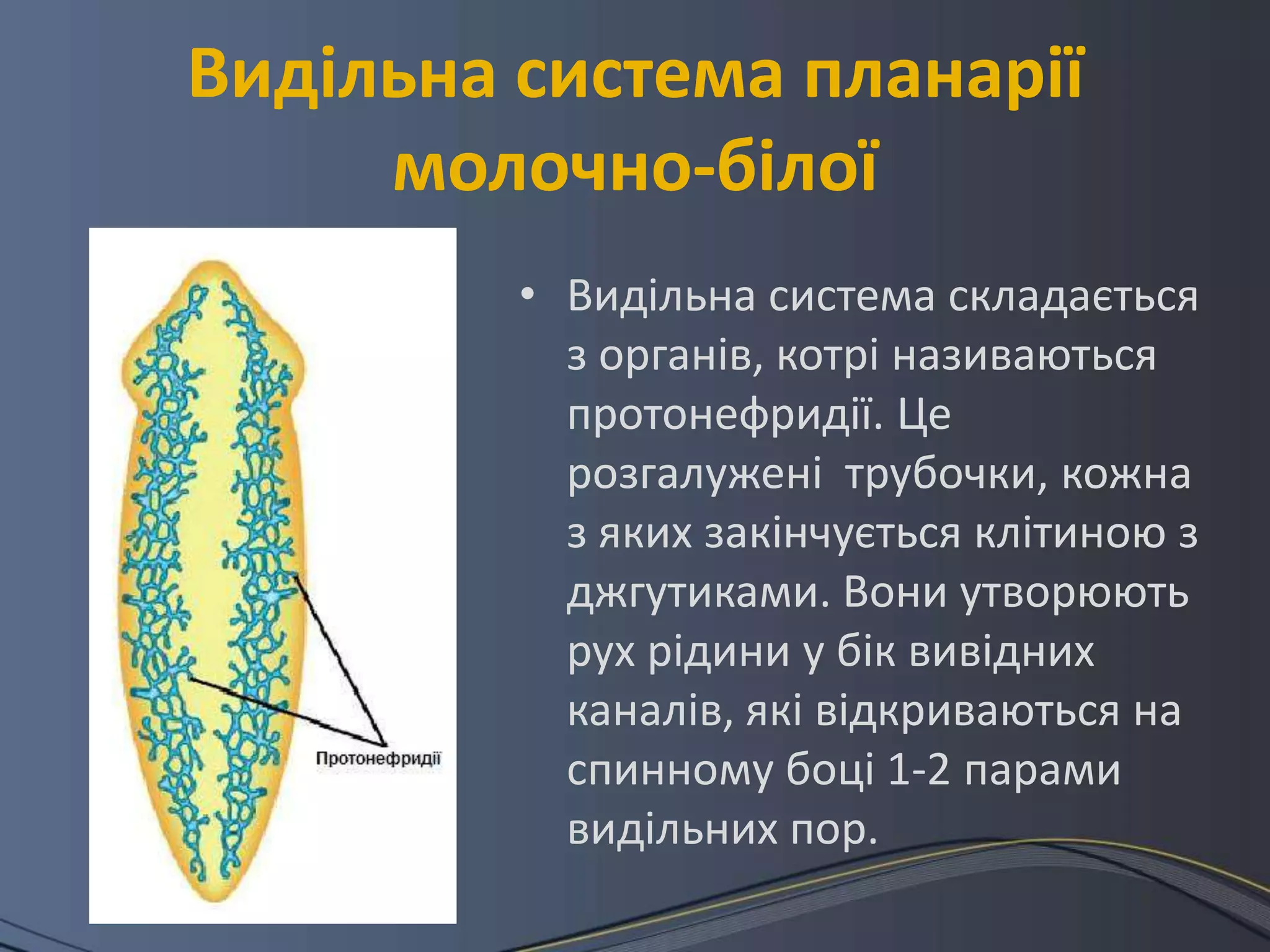 Видільна система планарії молочно-білої

Протонефридії

• Видільна система складається з органів, котрі називаються протонефридії. Це розгалужені трубочки, кожна з яких закінчується клітиною з джгутиками. Вони утворюють рух рідини у бік вивідних каналів, які відкриваються на спинному боці 1-2 парами видільних пор.